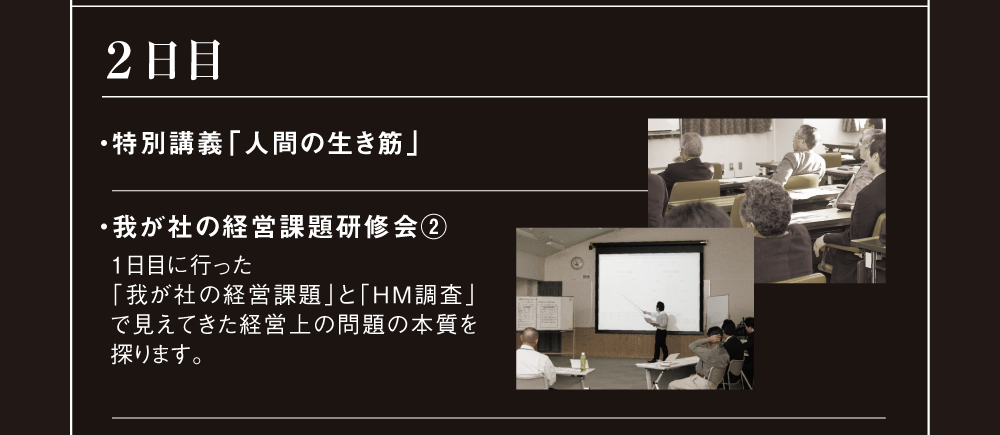 ２日目

・特別講義「人間の生き筋」

・我が社の経営課題研修会②

1日目に行った「我が社の経営課題」と「HM調査」で見えてきた経営上の問題の本質を探ります。